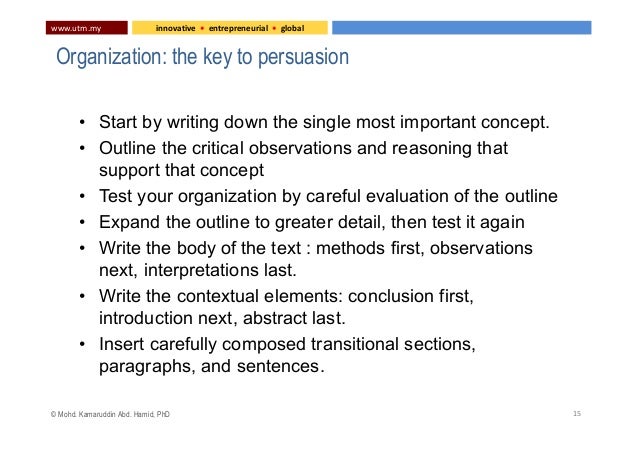 www.utm.my

innovative • entrepreneurial • global

Organization: the key to persuasion

• Start by writing down the single most important concept.
• Outline the critical observations and reasoning that support that concept
• Test your organization by careful evaluation of the outline
• Expand the outline to greater detail, then test it again
• Write the body of the text : methods first, observations next, interpretations last.
• Write the contextual elements: conclusion first, introduction next, abstract last.
• Insert carefully composed transitional sections, paragraphs, and sentences.

© Mohd. Kamaruddin Abd. Hamid, PhD

15